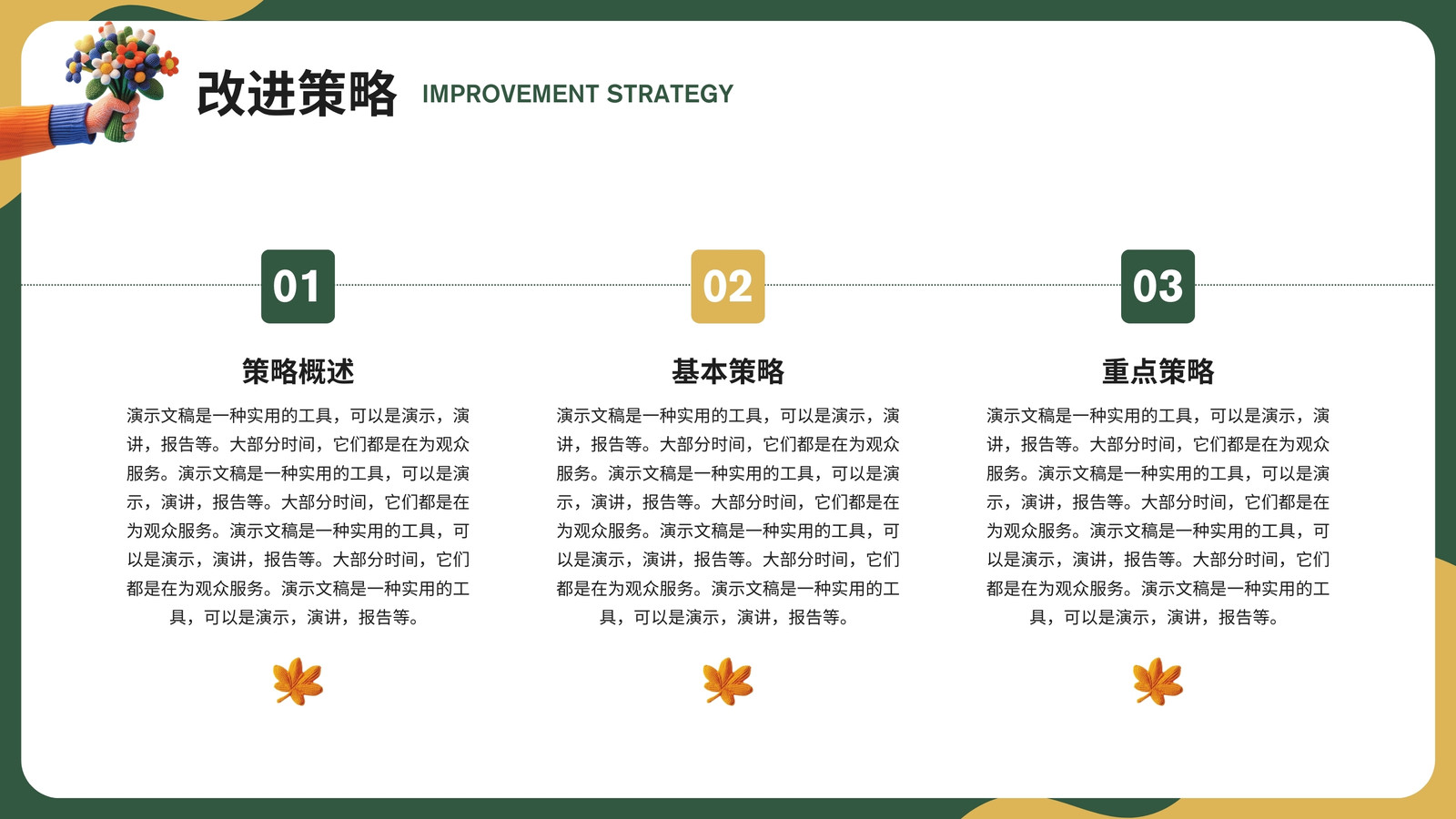 改进策略 IMPROVEMENT STRATEGY

01

策略概述

演示文稿是一种实用的工具，可以是演示，演讲，报告等。大部分时间，它们都是在为观众服务。演示文稿是一种实用的工具，可以是演示，演讲，报告等。大部分时间，它们都是在为观众服务。演示文稿是一种实用的工具，可以是演示，演讲，报告等。大部分时间，它们都是在为观众服务。演示文稿是一种实用的工具，可以是演示，演讲，报告等。

02

基本策略

演示文稿是一种实用的工具，可以是演示，演讲，报告等。大部分时间，它们都是在为观众服务。演示文稿是一种实用的工具，可以是演示，演讲，报告等。大部分时间，它们都是在为观众服务。演示文稿是一种实用的工具，可以是演示，演讲，报告等。大部分时间，它们都是在为观众服务。演示文稿是一种实用的工具，可以是演示，演讲，报告等。

03

重点策略

演示文稿是一种实用的工具，可以是演示，演讲，报告等。大部分时间，它们都是在为观众服务。演示文稿是一种实用的工具，可以是演示，演讲，报告等。大部分时间，它们都是在为观众服务。演示文稿是一种实用的工具，可以是演示，演讲，报告等。大部分时间，它们都是在为观众服务。演示文稿是一种实用的工具，可以是演示，演讲，报告等。